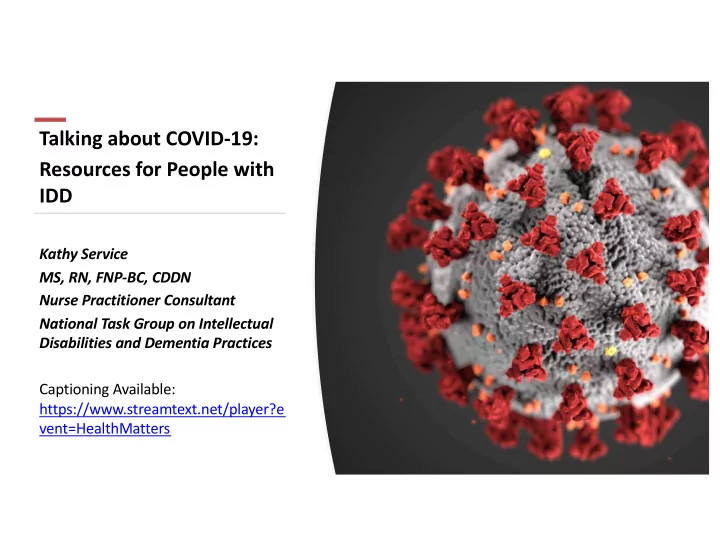 Talking about COVID-19: Resources for People with IDD

Kathy Service
MS, RN, FNP-BC, CDDN
Nurse Practitioner Consultant
National Task Group on Intellectual Disabilities and Dementia Practices

Captioning Available:
https://www.streamtext.net/player?event=HealthMatters